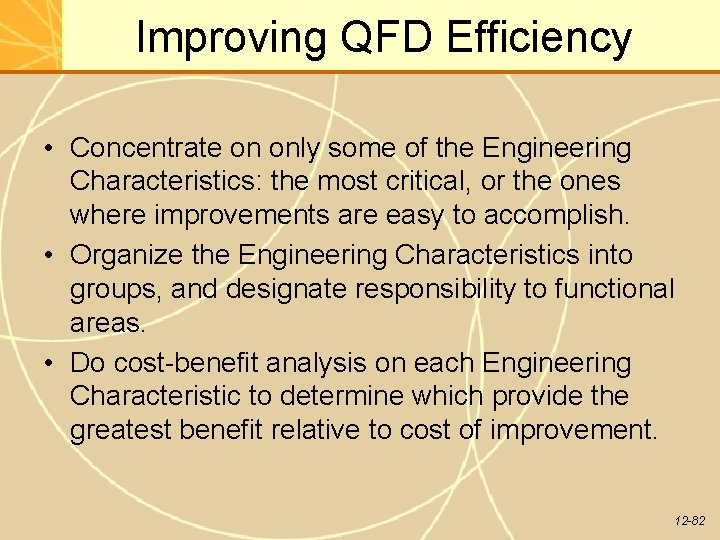 Improving QFD Efficiency

• Concentrate on only some of the Engineering Characteristics: the most critical, or the ones where improvements are easy to accomplish.
• Organize the Engineering Characteristics into groups, and designate responsibility to functional areas.
• Do cost-benefit analysis on each Engineering Characteristic to determine which provide the greatest benefit relative to cost of improvement.

12-82